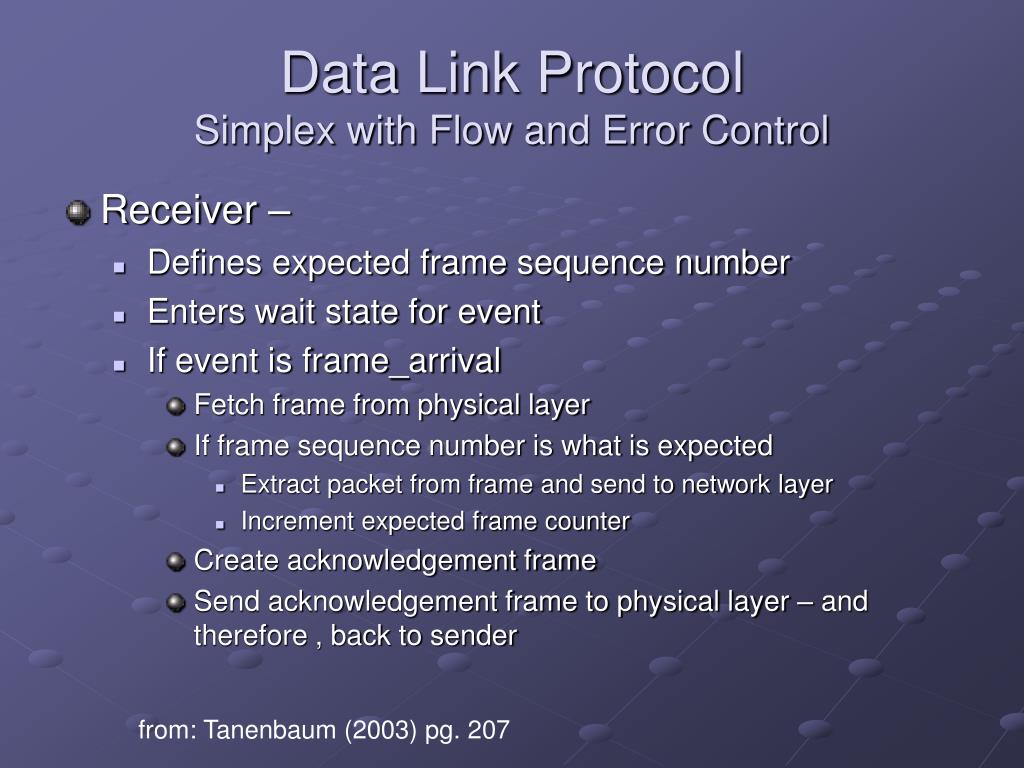 Data Link Protocol
Simplex with Flow and Error Control

Receiver –
Defines expected frame sequence number
Enters wait state for event
If event is frame_arrival
Fetch frame from physical layer
If frame sequence number is what is expected
Extract packet from frame and send to network layer
Increment expected frame counter
Create acknowledgement frame
Send acknowledgement frame to physical layer – and therefore , back to sender

from: Tanenbaum (2003) pg. 207